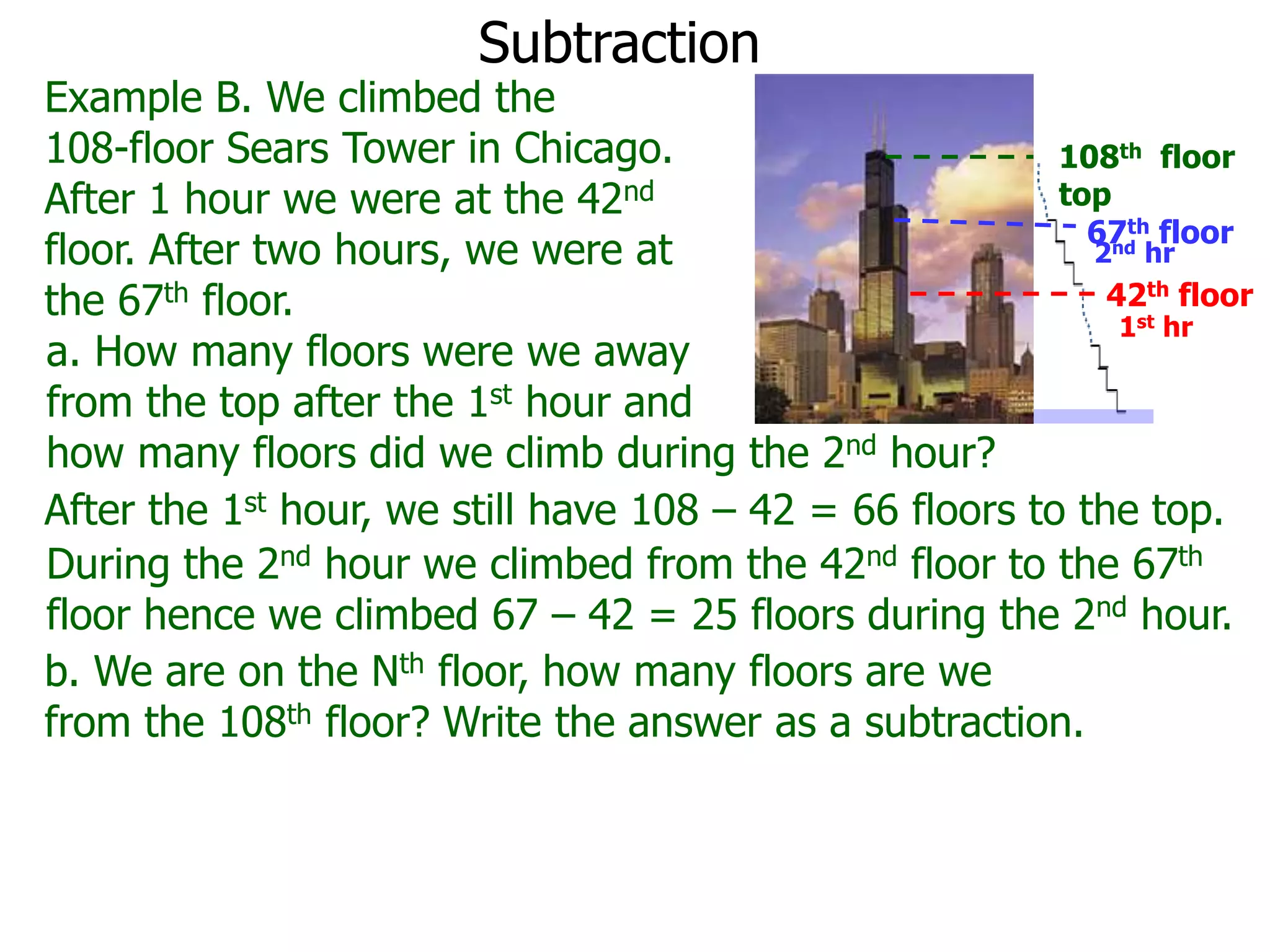 Subtraction

Example B. We climbed the 108-floor Sears Tower in Chicago. After 1 hour we were at the 42$^{nd}$ floor. After two hours, we were at the 67$^{th}$ floor.

108$^{th}$ floor top

67$^{th}$ floor 2$^{nd}$ hr

42$^{th}$ floor 1$^{st}$ hr

a. How many floors were we away from the top after the 1$^{st}$ hour and how many floors did we climb during the 2$^{nd}$ hour?

After the 1$^{st}$ hour, we still have 108 – 42 = 66 floors to the top.

During the 2$^{nd}$ hour we climbed from the 42$^{nd}$ floor to the 67$^{th}$ floor hence we climbed 67 – 42 = 25 floors during the 2$^{nd}$ hour.

b. We are on the N$^{th}$ floor, how many floors are we from the 108$^{th}$ floor? Write the answer as a subtraction.